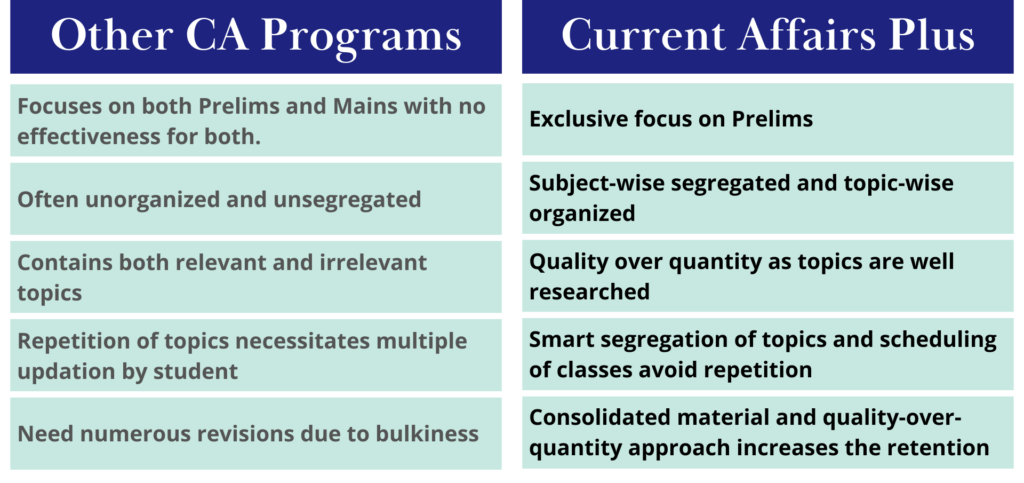 | Other CA Programs | Current Affairs Plus |
|---|---|
| Focuses on both Prelims and Mains with no effectiveness for both. | Exclusive focus on Prelims |
| Often unorganized and unsegregated | Subject-wise segregated and topic-wise organized |
| Contains both relevant and irrelevant topics | Quality over quantity as topics are well researched |
| Repetition of topics necessitates multiple updation by student | Smart segregation of topics and scheduling of classes avoid repetition |
| Need numerous revisions due to bulkiness | Consolidated material and quality-over-quantity approach increases the retention |